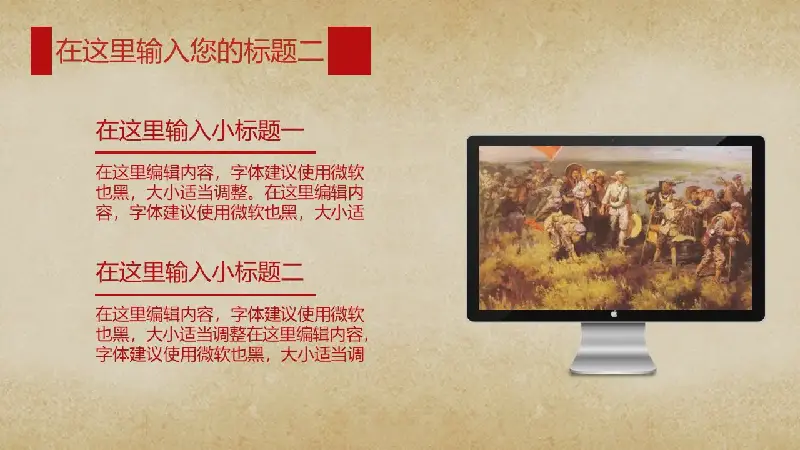 在这里输入您的标题二

在这里输入小标题一

在这里编辑内容，字体建议使用微软也黑，大小适当调整。在这里编辑内容，字体建议使用微软也黑，大小适

在这里输入小标题二

在这里编辑内容，字体建议使用微软也黑，大小适当调整在这里编辑内容，字体建议使用微软也黑，大小适当调